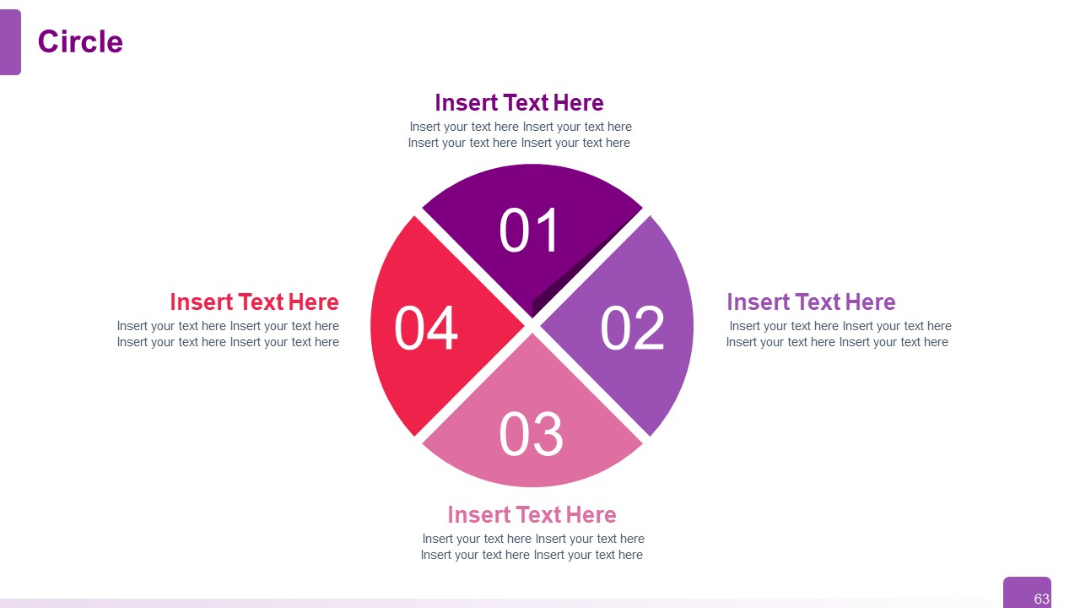 Circle

Insert Text Here
Insert your text here Insert your text here Insert your text here Insert your text here

01

Insert Text Here
Insert your text here Insert your text here Insert your text here Insert your text here

04

02

Insert Text Here
Insert your text here Insert your text here Insert your text here Insert your text here

03

Insert Text Here
Insert your text here Insert your text here Insert your text here Insert your text here

63